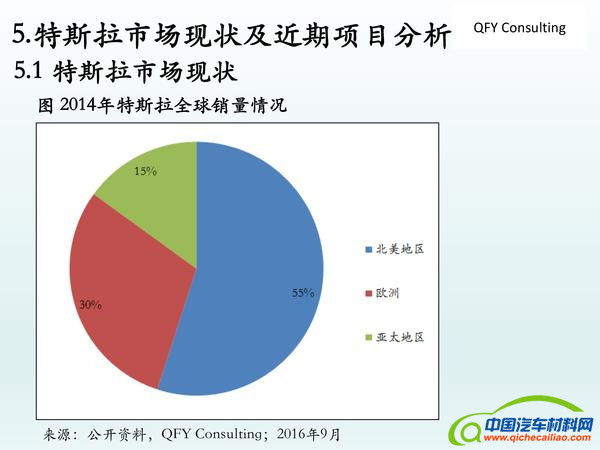 5.特斯拉市场现状及近期项目分析

QFY Consulting

5.1 特斯拉市场现状

图 2014年特斯拉全球销量情况

15%

30%

55%

北美地区

欧洲

亚太地区

来源：公开资料，QFY Consulting；2016年9月

中国汽车材料网
www.qichecailiao.com